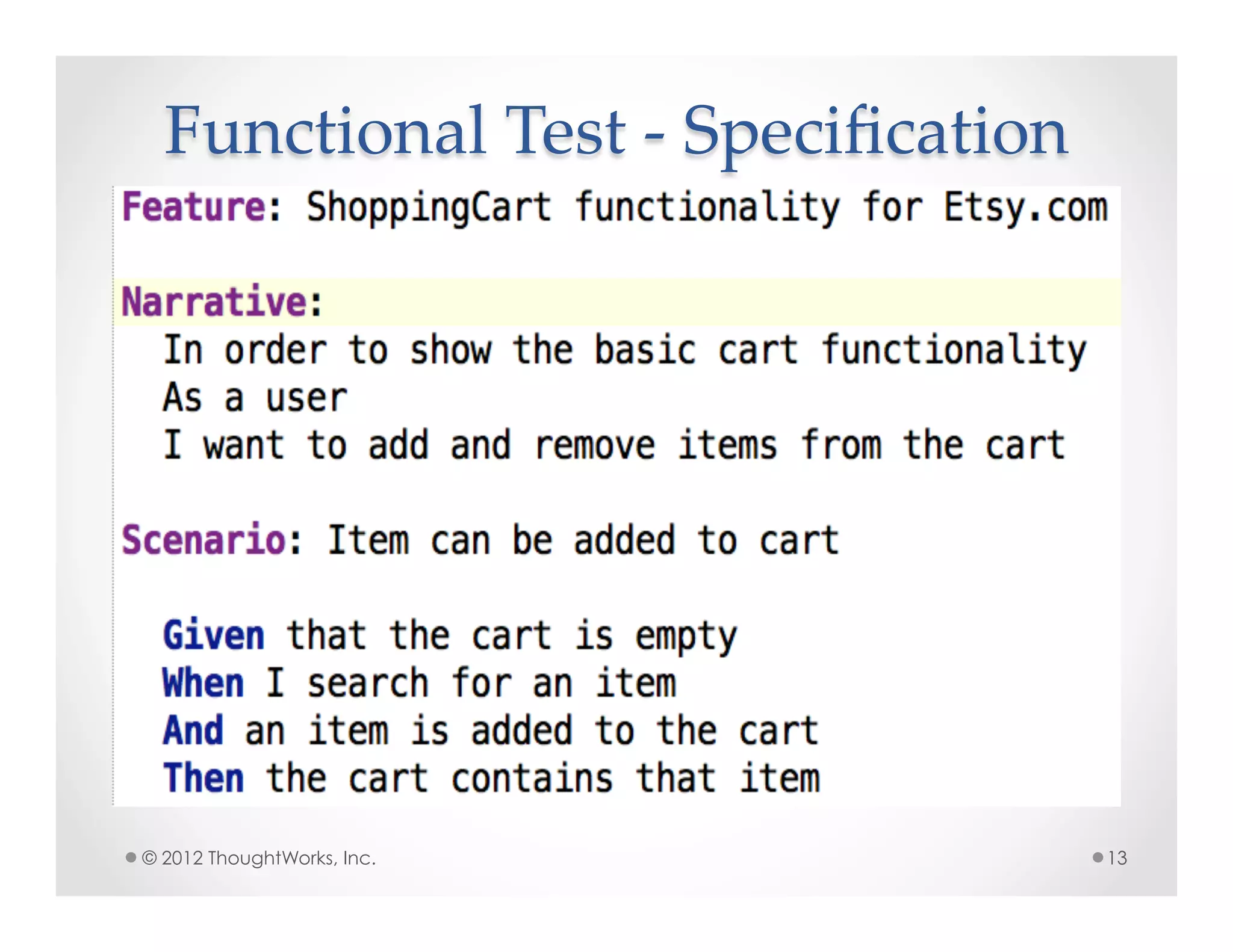 Functional Test - Specification

Feature: ShoppingCart functionality for Etsy.com

Narrative:
In order to show the basic cart functionality
As a user
I want to add and remove items from the cart

Scenario: Item can be added to cart

Given that the cart is empty
When I search for an item
And an item is added to the cart
Then the cart contains that item

© 2012 ThoughtWorks, Inc.

13